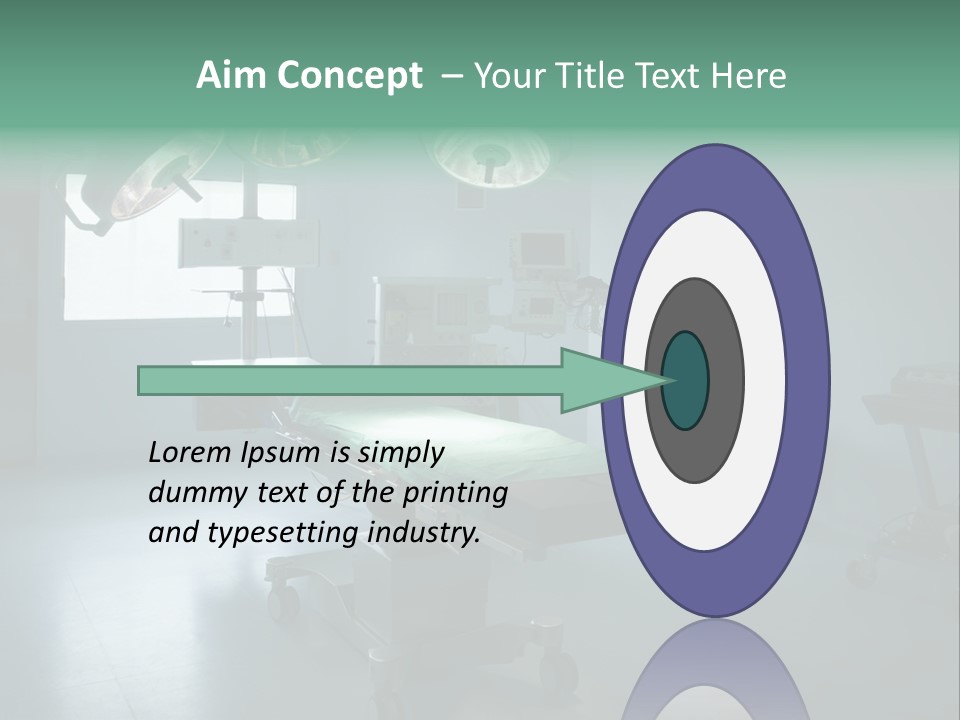 Aim Concept – Your Title Text Here

Lorem Ipsum is simply dummy text of the printing and typesetting industry.